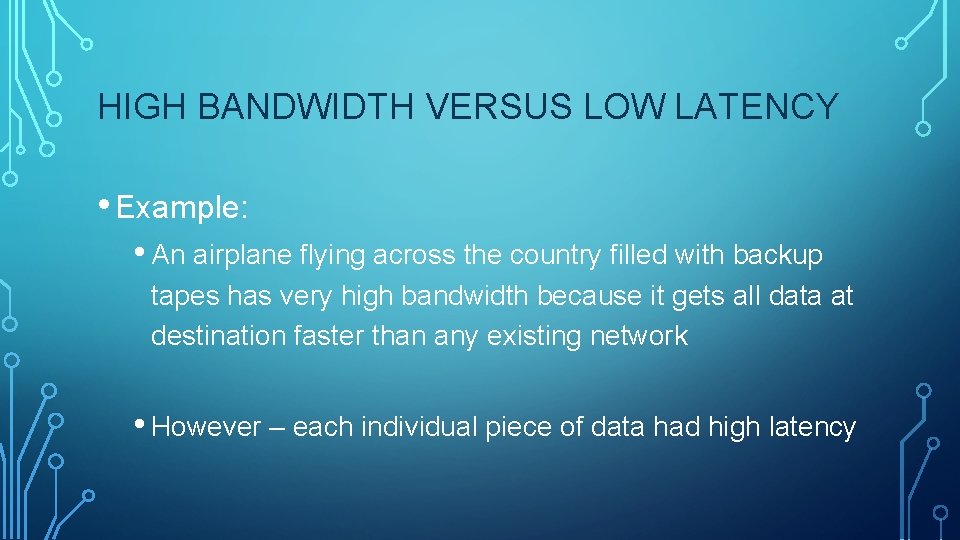 HIGH BANDWIDTH VERSUS LOW LATENCY

• Example:

• An airplane flying across the country filled with backup tapes has very high bandwidth because it gets all data at destination faster than any existing network

• However – each individual piece of data had high latency